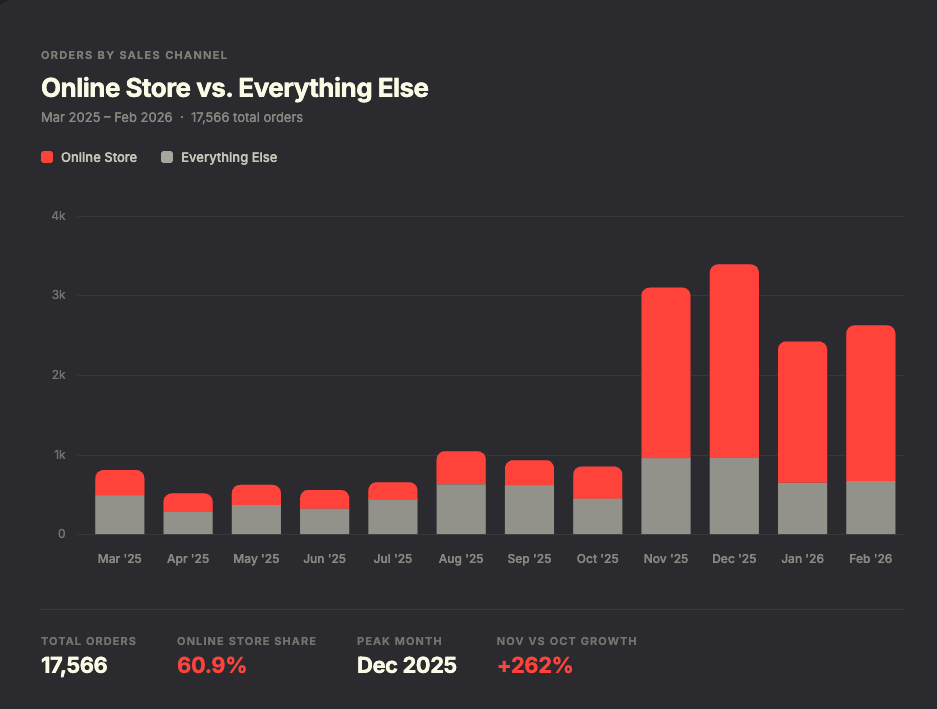 ORDERS BY SALES CHANNEL

Online Store vs. Everything Else

Mar 2025 – Feb 2026 · 17,566 total orders

Online Store Everything Else

4k
3k
2k
1k
0

Mar '25 Apr '25 May '25 Jun '25 Jul '25 Aug '25 Sep '25 Oct '25 Nov '25 Dec '25 Jan '26 Feb '26

TOTAL ORDERS
17,566

ONLINE STORE SHARE
60.9%

PEAK MONTH
Dec 2025

NOV VS OCT GROWTH
+262%